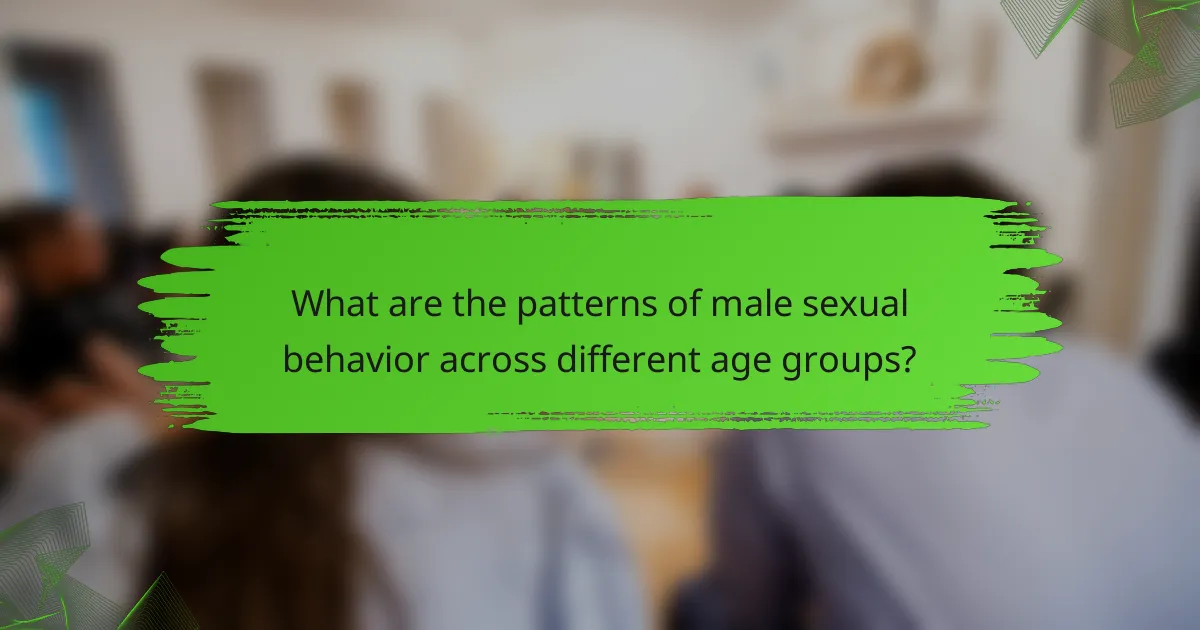 What are the patterns of male sexual behavior across different age groups?